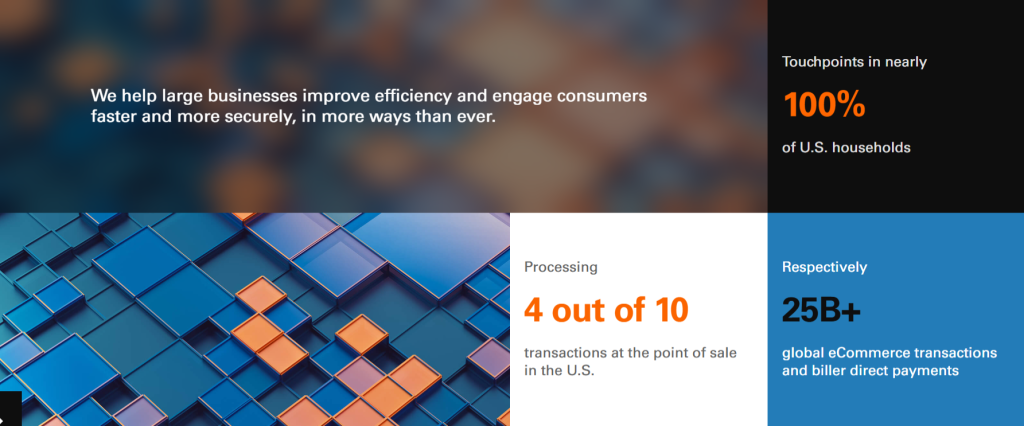 We help large businesses improve efficiency and engage consumers faster and more securely, in more ways than ever.

Touchpoints in nearly

100%

of U.S. households

Processing

4 out of 10

transactions at the point of sale in the U.S.

Respectively

25B+

global eCommerce transactions and biller direct payments